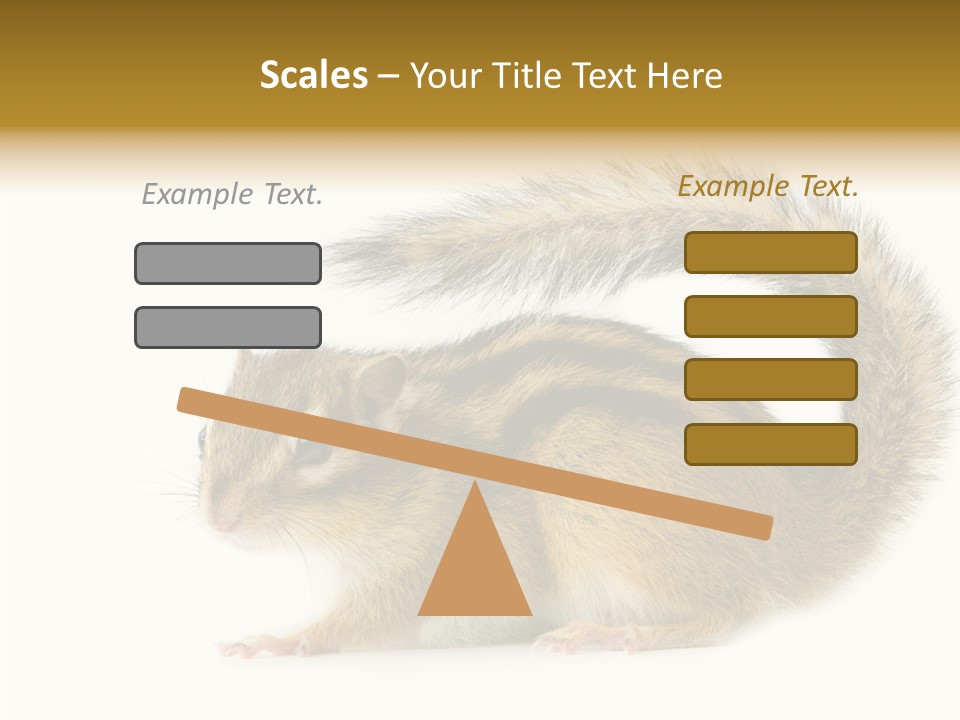 Scales – Your Title Text Here

Example Text.

Example Text.